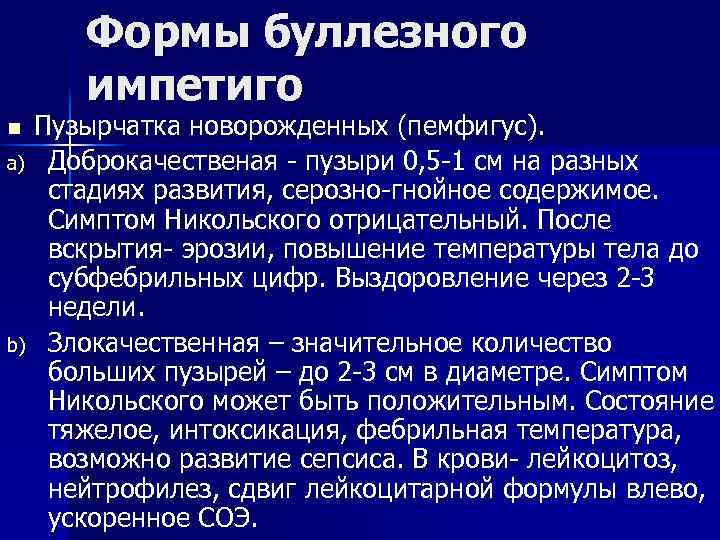 Формы буллезного импетиго

■ Пузырчатка новорожденных (пемфигус).

a) Доброкачественая - пузыри 0,5-1 см на разных стадиях развития, серозно-гнойное содержимое. Симптом Никольского отрицательный. После вскрытия- эрозии, повышение температуры тела до субфебрильных цифр. Выздоровление через 2-3 недели.

b) Злокачественная – значительное количество больших пузырей – до 2-3 см в диаметре. Симптом Никольского может быть положительным. Состояние тяжелое, интоксикация, фебрильная температура, возможно развитие сепсиса. В крови- лейкоцитоз, нейтрофилез, сдвиг лейкоцитарной формулы влево, ускоренное СОЭ.